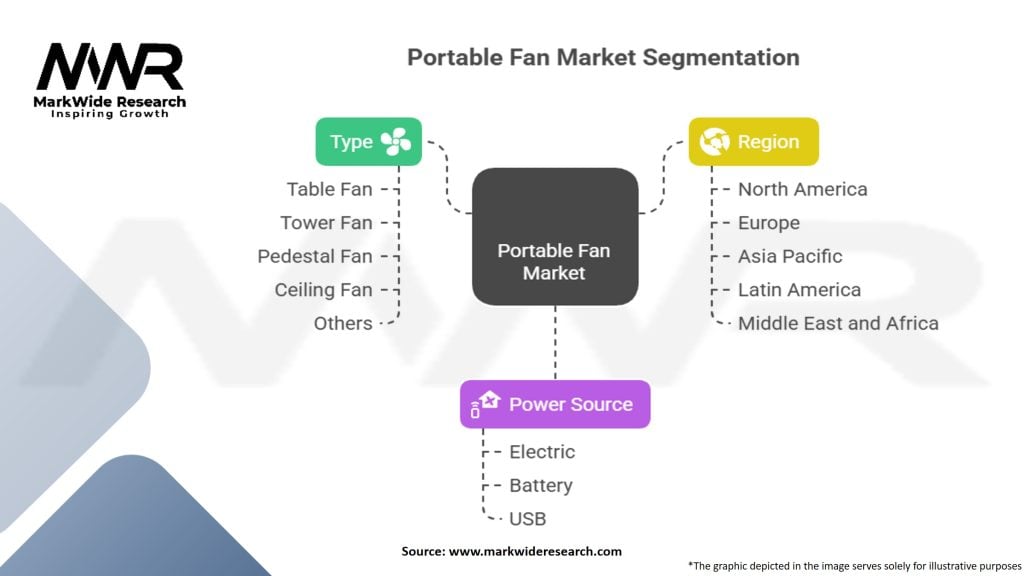 MWR
MarkWide Research
Inspiring Growth

Portable Fan Market Segmentation

Type
Table Fan
Tower Fan
Pedestal Fan
Ceiling Fan
Others

Portable Fan Market

Region
North America
Europe
Asia Pacific
Latin America
Middle East and Africa

Power Source
Electric
Battery
USB

Source: www.markwideresearch.com

*The graphic depicted in the image serves solely for illustrative purposes